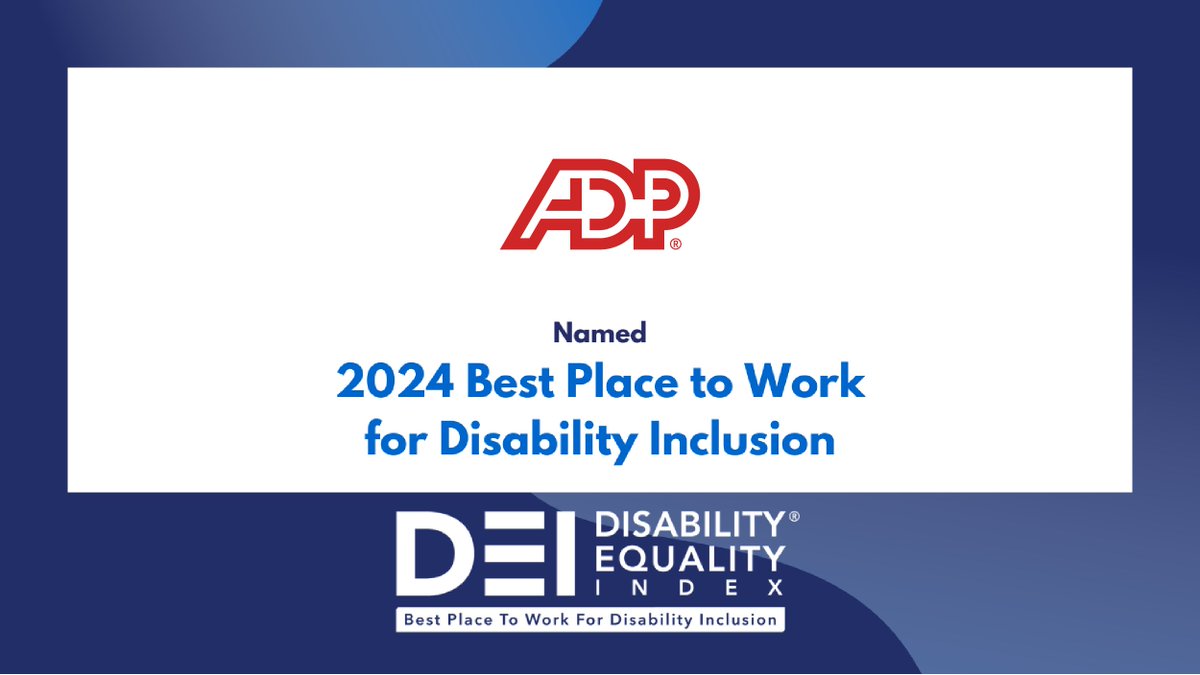 ADP®

Named

2024 Best Place to Work for Disability Inclusion

DEI DISABILITY® EQUALITY INDEX

Best Place To Work For Disability Inclusion